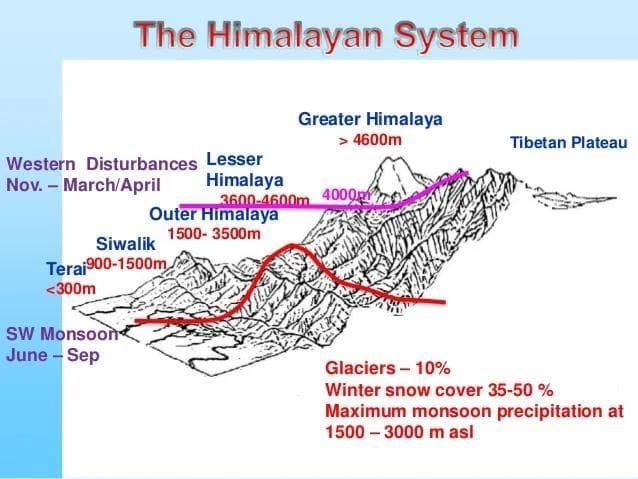 The Himalayan System

Greater Himalaya
> 4600m

Tibetan Plateau

Western Disturbances
Nov. – March/April

Lesser
Himalaya
3600-4600m

4000m

Outer Himalaya
1500- 3500m

Siwalik
900-1500m

Terai
<300m

SW Monsoon
June – Sep

Glaciers – 10%
Winter snow cover 35-50 %
Maximum monsoon precipitation at 1500 – 3000 m asl